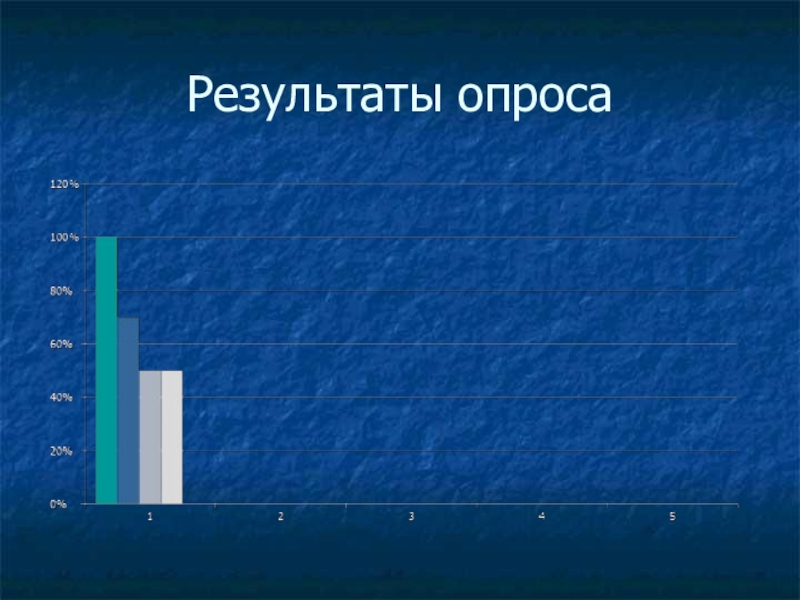 Результаты опроса

120%
100%
80%
60%
40%
20%
0%

1
2
3
4
5